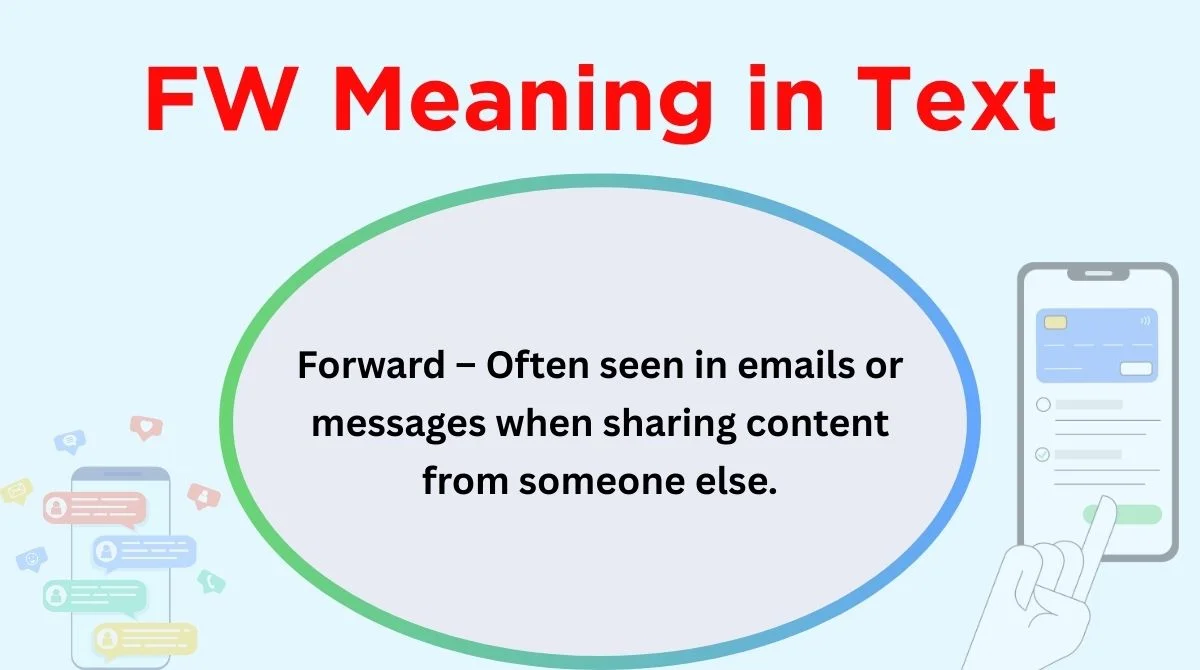 FW Meaning in Text

Forward – Often seen in emails or messages when sharing content from someone else.